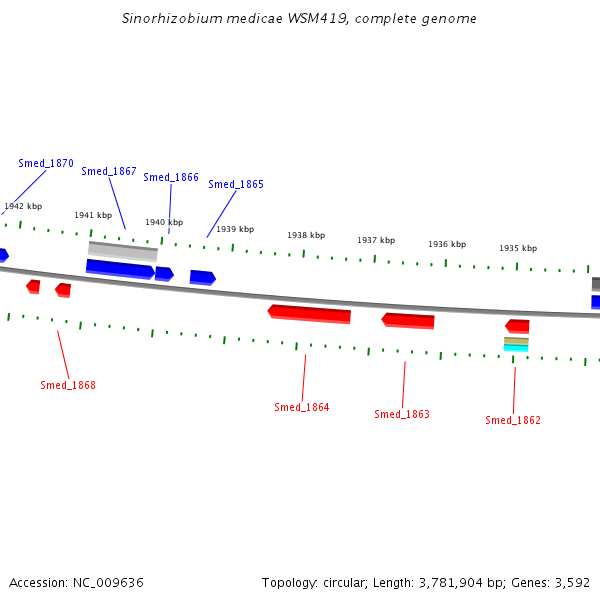 Sinorhizobium medicae WSM419, complete genome

Smed_1870
Smed_1867
Smed_1866
Smed_1865

1942 kbp
1941 kbp
1940 kbp
1939 kbp
1938 kbp
1937 kbp
1936 kbp
1935 kbp

Smed_1868
Smed_1864
Smed_1863
Smed_1862

Accession: NC_009636

Topology: circular; Length: 3,781,904 bp; Genes: 3,592